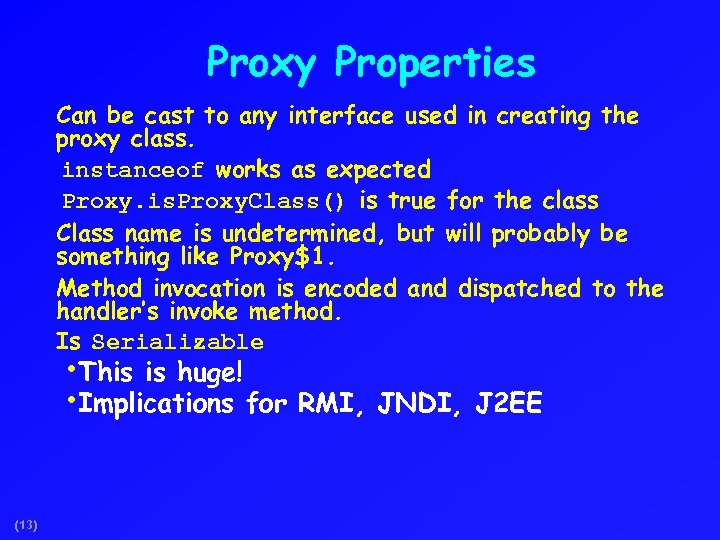 Proxy Properties

Can be cast to any interface used in creating the proxy class.

instanceof works as expected

Proxy.isProxyClass() is true for the class

Class name is undetermined, but will probably be something like Proxy$1.

Method invocation is encoded and dispatched to the handler's invoke method.

Is Serializable

•This is huge!

•Implications for RMI, JNDI, J2EE

(13)